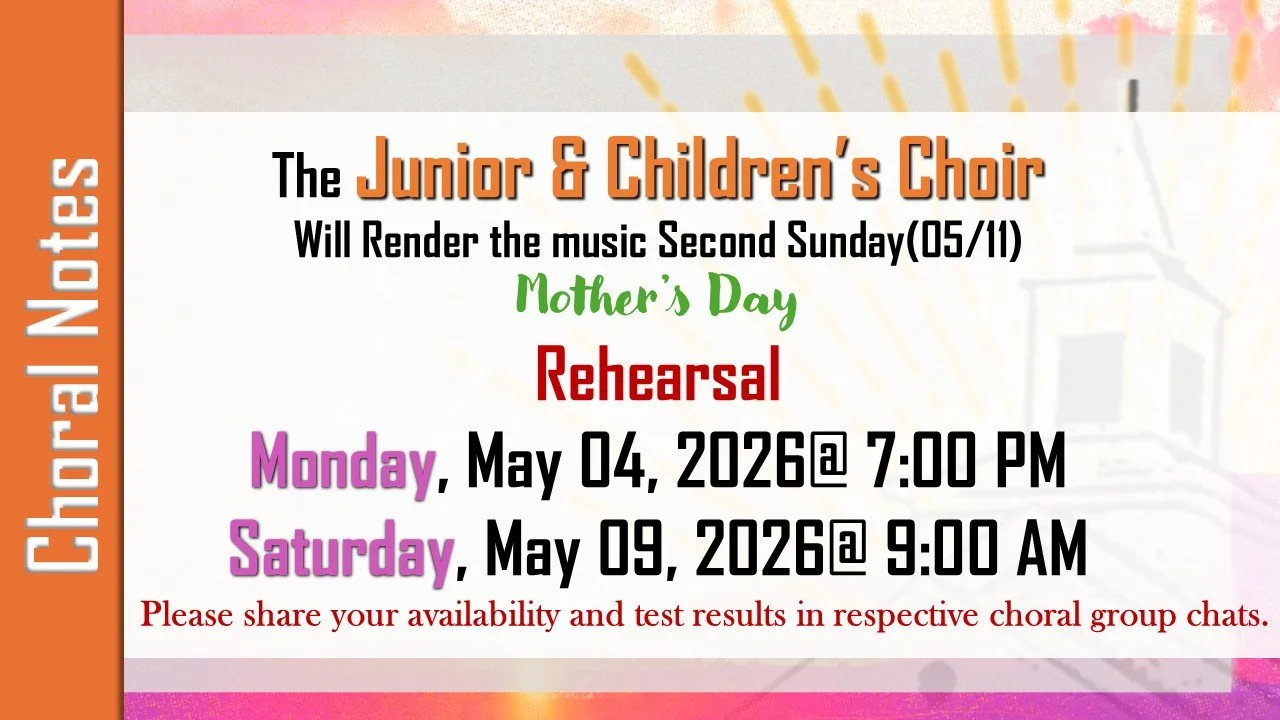 Choral Notes

The Junior & Children's Choir
Will Render the music Second Sunday(05/11)
Mother's Day
Rehearsal
Monday, May 04, 2026@ 7:00 PM
Saturday, May 09, 2026@ 9:00 AM
Please share your availability and test results in respective choral group chats.